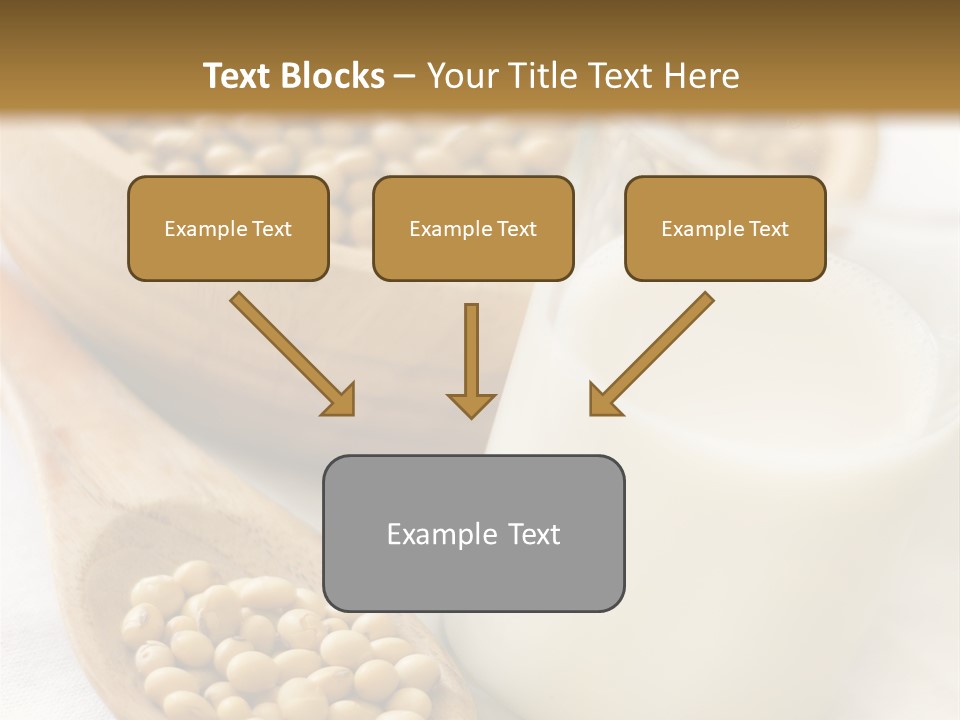 Text Blocks – Your Title Text Here

Example Text

Example Text

Example Text

Example Text